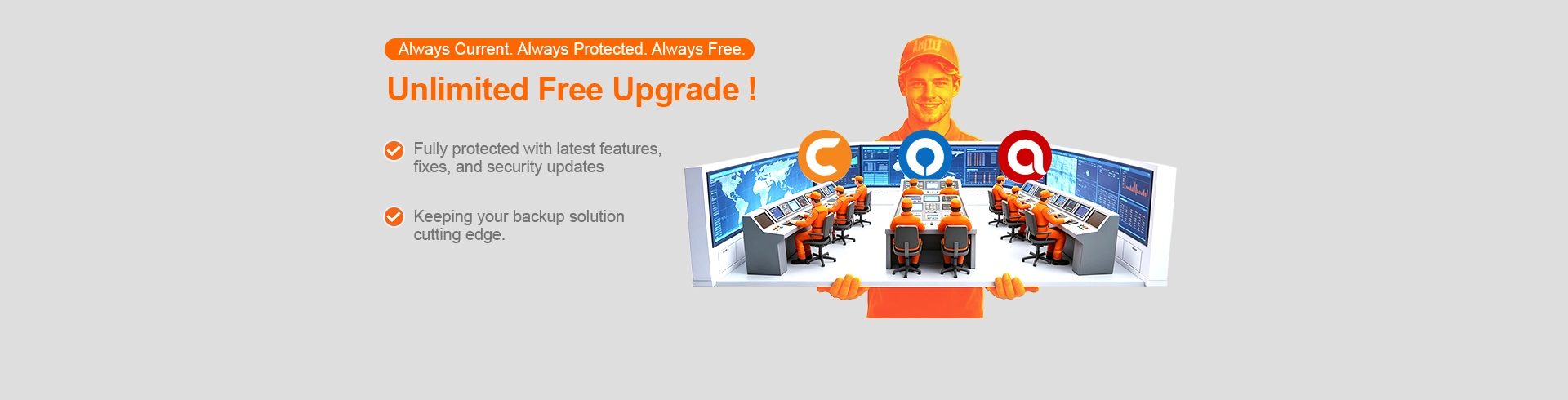 Always Current. Always Protected. Always Free.

Unlimited Free Upgrade !

Fully protected with latest features, fixes, and security updates

Keeping your backup solution cutting edge.